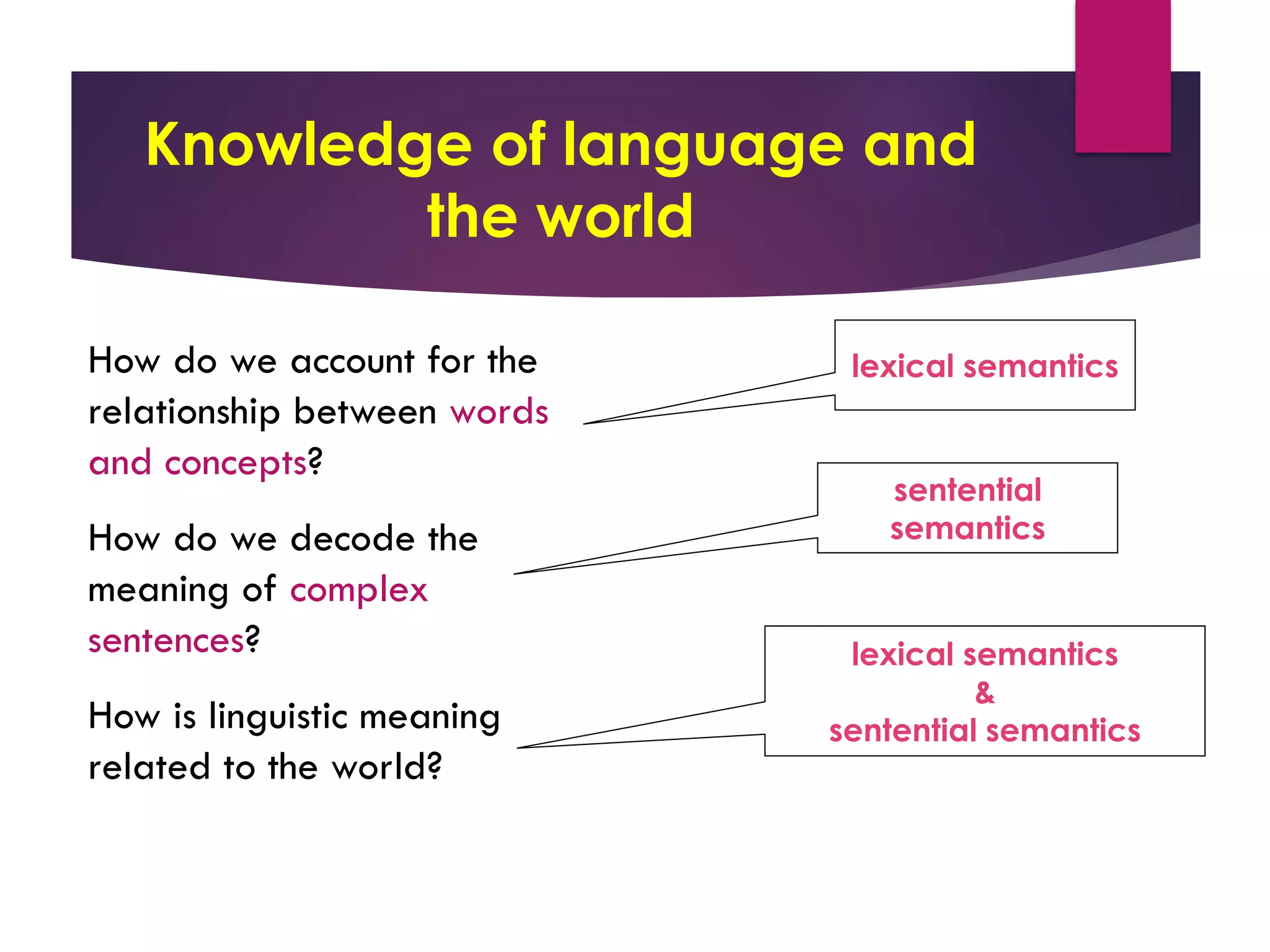 Knowledge of language and the world

How do we account for the relationship between words and concepts?

lexical semantics

How do we decode the meaning of complex sentences?

sentential semantics

How is linguistic meaning related to the world?

lexical semantics
&
sentential semantics